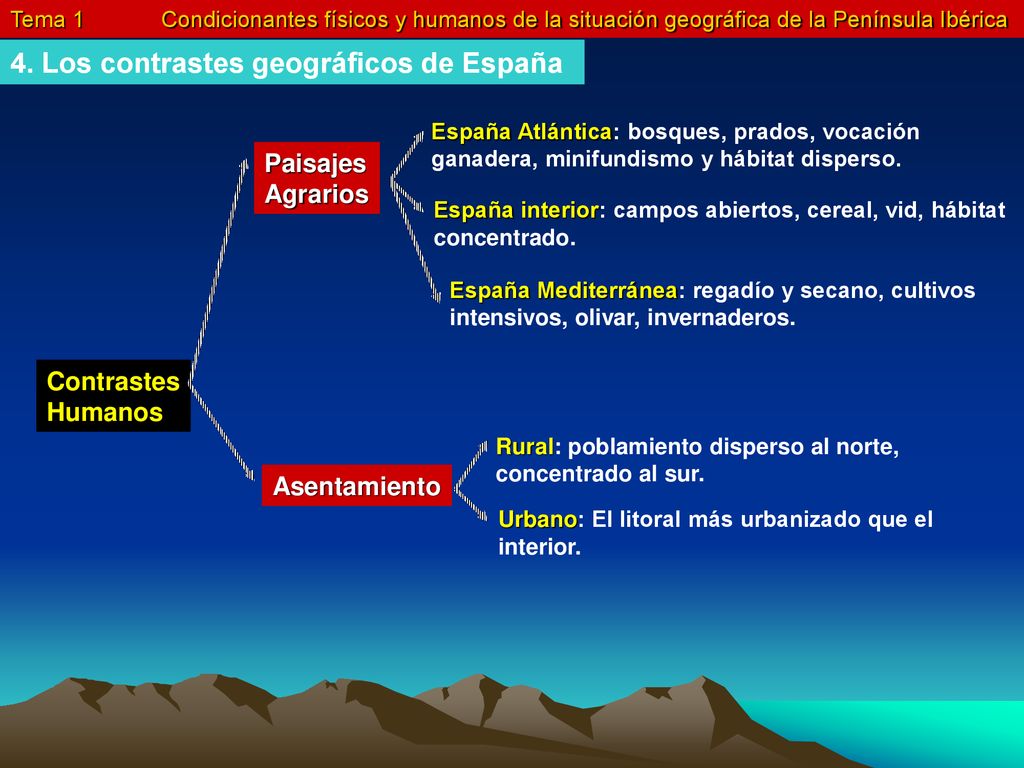 Tema 1 Condicionantes físicos y humanos de la situación geográfica de la Península Ibérica

4. Los contrastes geográficos de España

Contrastes Humanos

Paisajes Agrarios

España Atlántica: bosques, prados, vocación ganadera, minifundismo y hábitat disperso.

España interior: campos abiertos, cereal, vid, hábitat concentrado.

España Mediterránea: regadío y secano, cultivos intensivos, olivar, invernaderos.

Asentamiento

Rural: poblamiento disperso al norte, concentrado al sur.

Urbano: El litoral más urbanizado que el interior.